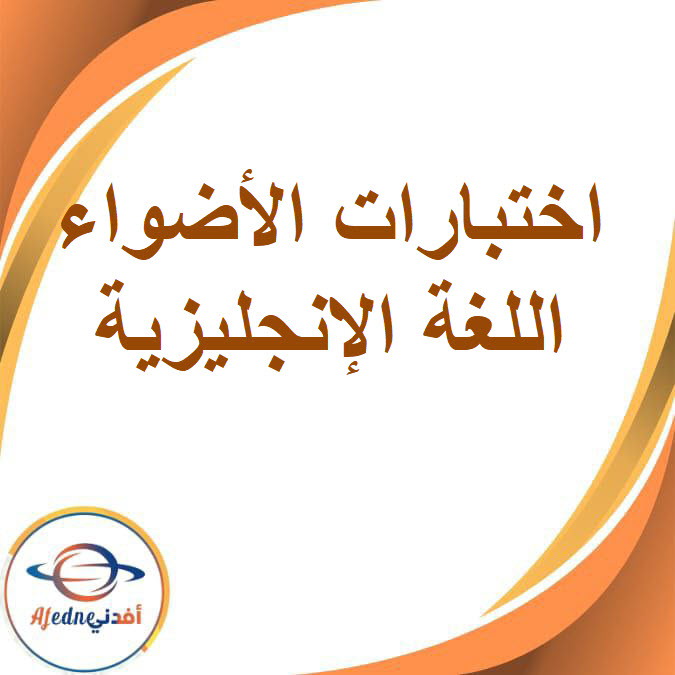 اختبارات الأضواء
اللغة الإنجليزية

Afedne أفدني